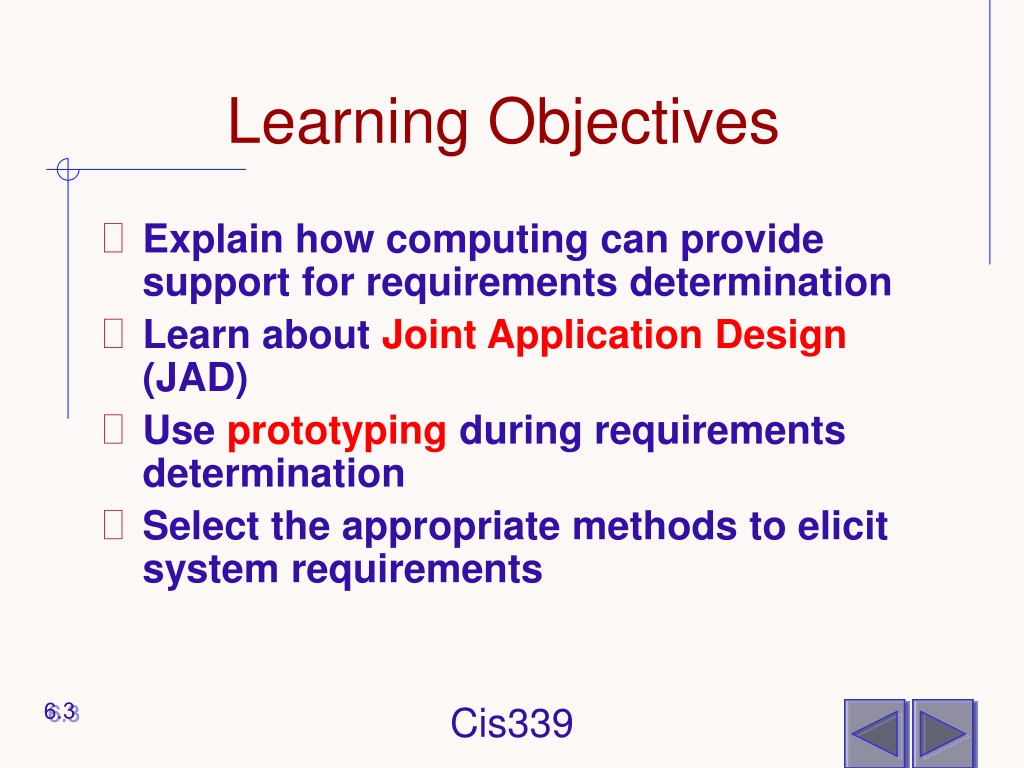 Learning Objectives

Explain how computing can provide support for requirements determination

Learn about Joint Application Design (JAD)

Use prototyping during requirements determination

Select the appropriate methods to elicit system requirements

6.3

Cis339